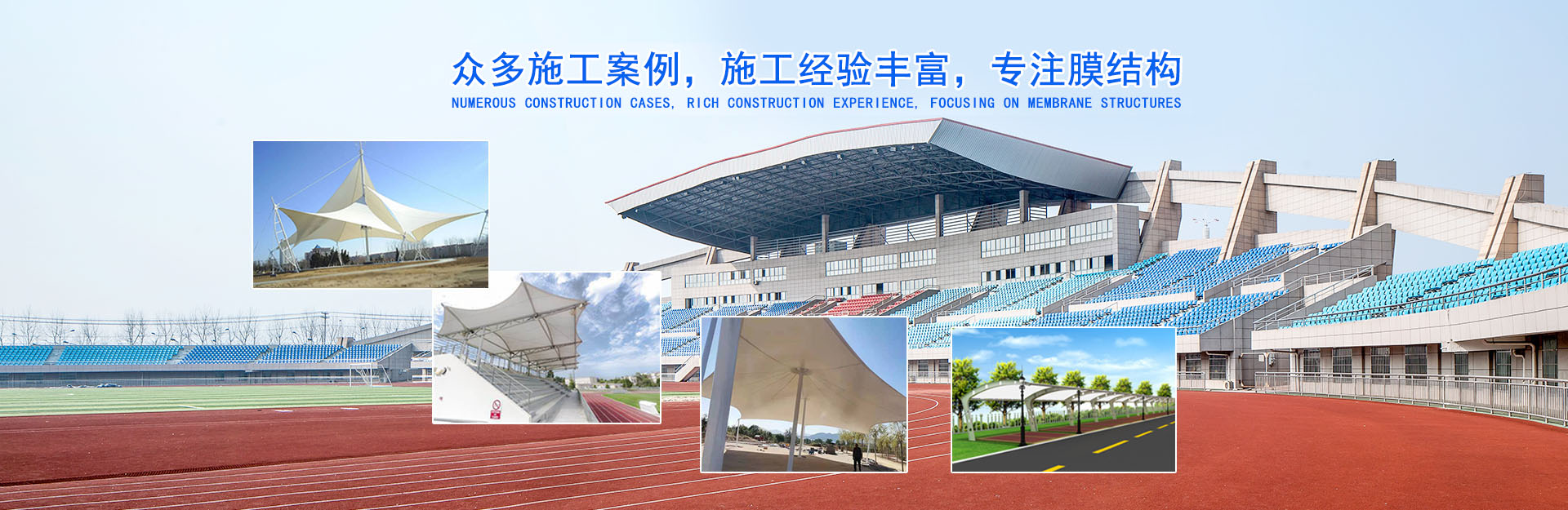 众多施工案例，施工经验丰富，专注膜结构
NUMEROUS CONSTRUCTION CASES, RICH CONSTRUCTION EXPERIENCE, FOCUSING ON MEMBRANE STRUCTURES